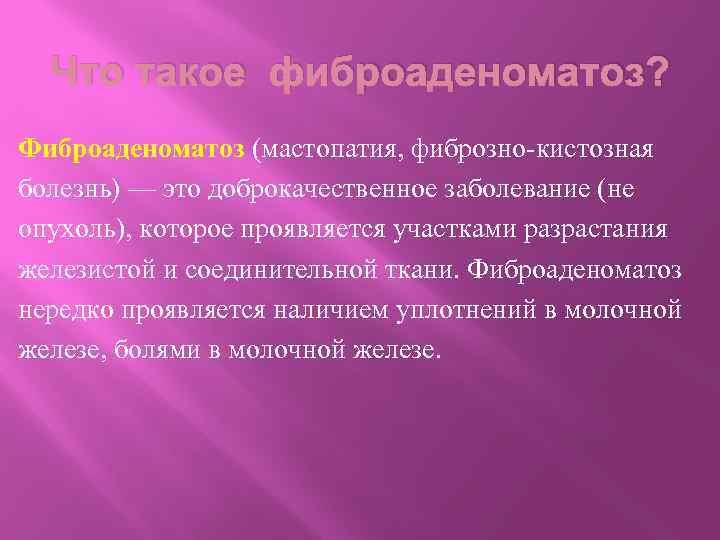 Что такое фиброаденоматоз?

Фиброаденоматоз (мастопатия, фиброзно-кистозная болезнь) — это доброкачественное заболевание (не опухоль), которое проявляется участками разрастания железистой и соединительной ткани. Фиброаденоматоз нередко проявляется наличием уплотнений в молочной железе, болями в молочной железе.